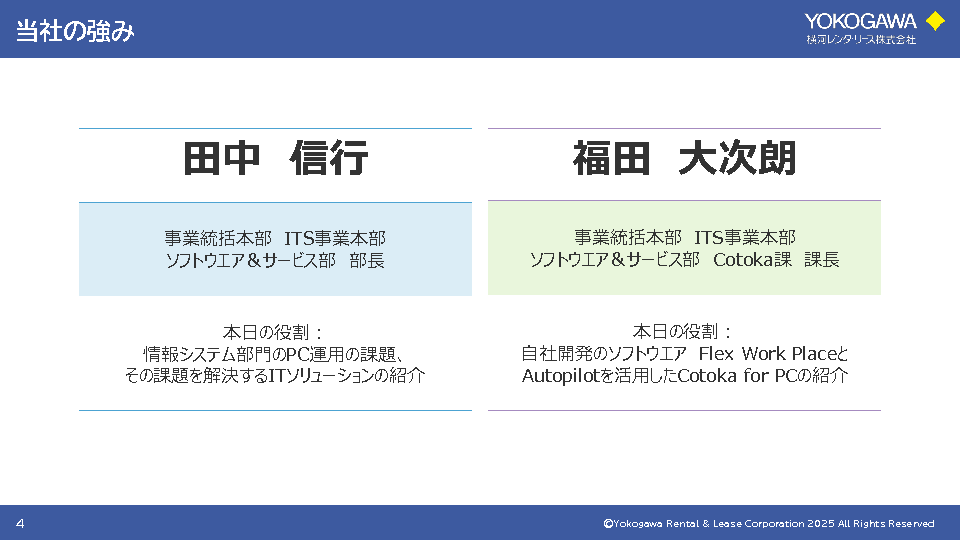 当社の強み

YOKOGAWA
横河レンタ・リース株式会社

田中　信行

事業統括本部　ITS事業本部
ソフトウエア＆サービス部　部長

本日の役割：
情報システム部門のPC運用の課題、
その課題を解決するITソリューションの紹介

福田　大次朗

事業統括本部　ITS事業本部
ソフトウエア＆サービス部　Cotoka課　課長

本日の役割：
自社開発のソフトウエア　Flex Work Placeと
Autopilotを活用したCotoka for PCの紹介

4

©Yokogawa Rental & Lease Corporation 2025 All Rights Reserved